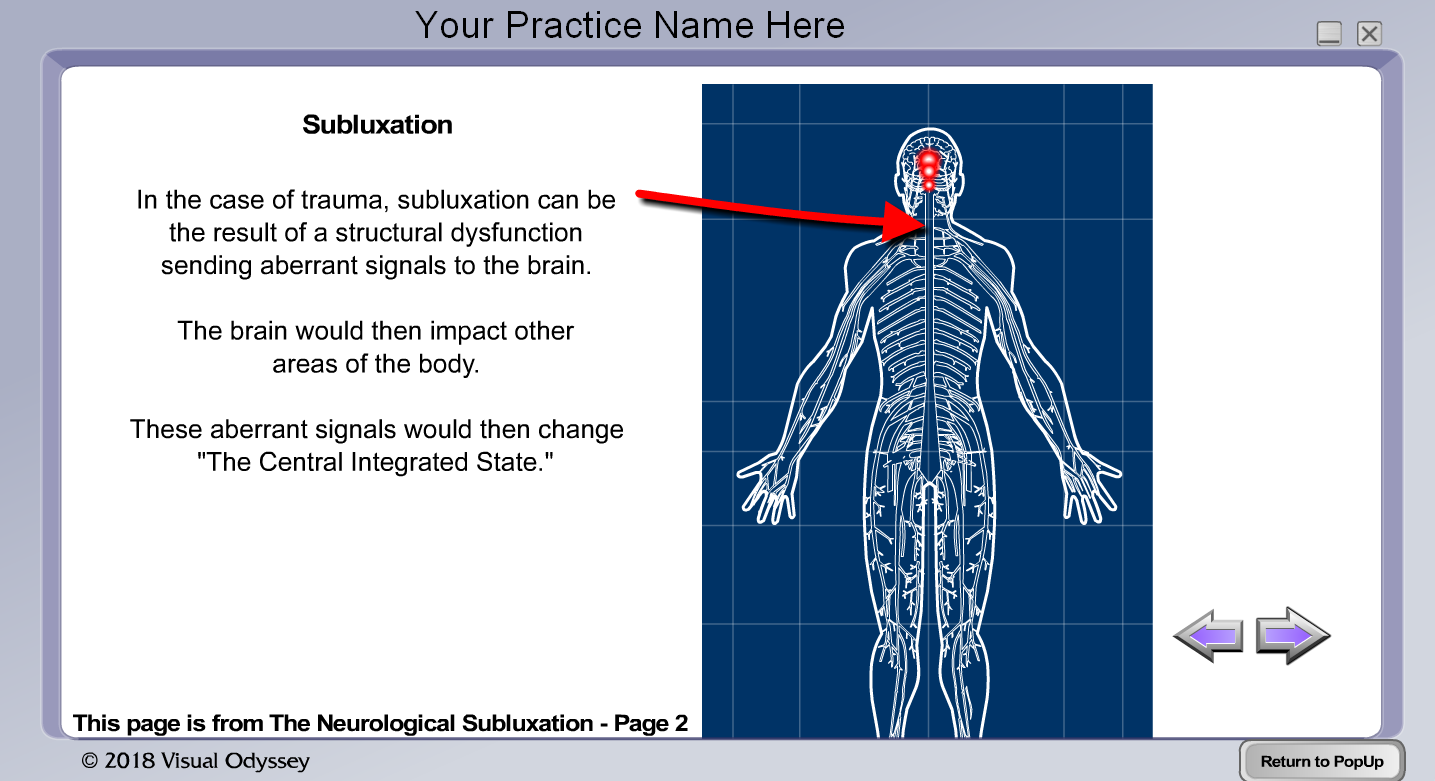 Your Practice Name Here

Subluxation

In the case of trauma, subluxation can be the result of a structural dysfunction sending aberrant signals to the brain.

The brain would then impact other areas of the body.

These aberrant signals would then change "The Central Integrated State."

This page is from The Neurological Subluxation - Page 2

© 2018 Visual Odyssey

Return to PopUp